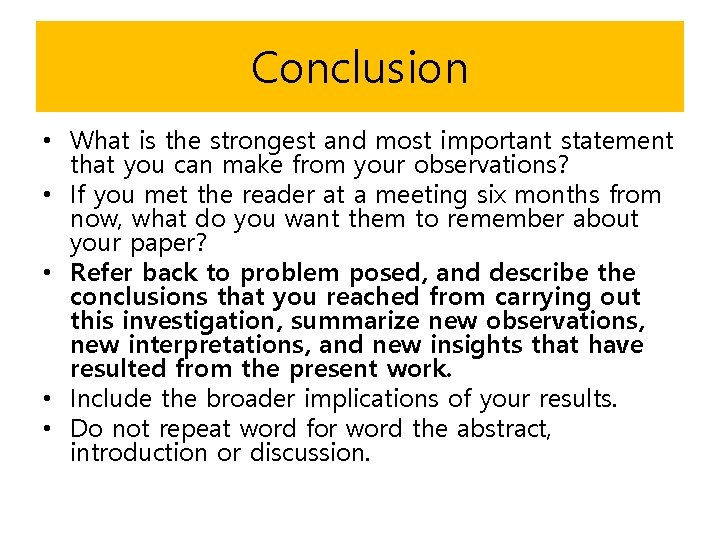 Conclusion

• What is the strongest and most important statement that you can make from your observations?
• If you met the reader at a meeting six months from now, what do you want them to remember about your paper?
• Refer back to problem posed, and describe the conclusions that you reached from carrying out this investigation, summarize new observations, new interpretations, and new insights that have resulted from the present work.
• Include the broader implications of your results.
• Do not repeat word for word the abstract, introduction or discussion.